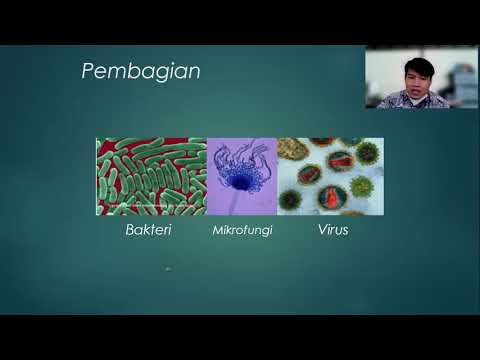 Pembagian

Bakteri Mikrofungi Virus